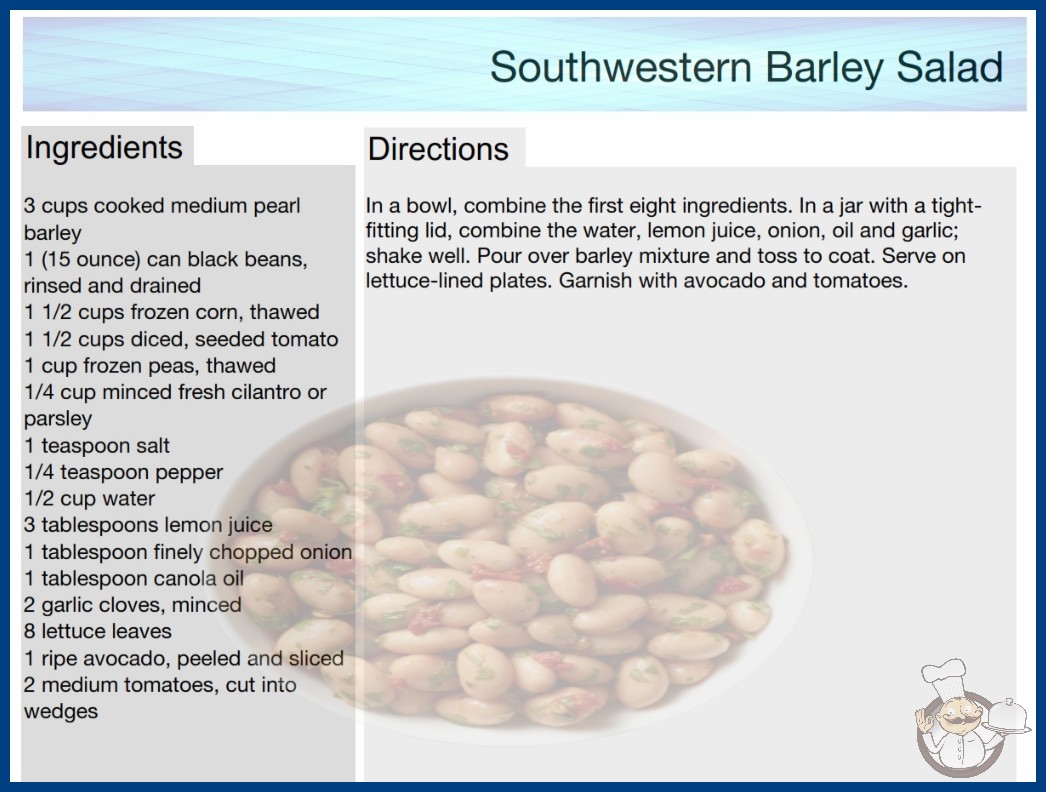 Southwestern Barley Salad

Ingredients

3 cups cooked medium pearl barley
1 (15 ounce) can black beans, rinsed and drained
1 1/2 cups frozen corn, thawed
1 1/2 cups diced, seeded tomato
1 cup frozen peas, thawed
1/4 cup minced fresh cilantro or parsley
1 teaspoon salt
1/4 teaspoon pepper
1/2 cup water
3 tablespoons lemon juice
1 tablespoon finely chopped onion
1 tablespoon canola oil
2 garlic cloves, minced
8 lettuce leaves
1 ripe avocado, peeled and sliced
2 medium tomatoes, cut into wedges

Directions

In a bowl, combine the first eight ingredients. In a jar with a tight-fitting lid, combine the water, lemon juice, onion, oil and garlic; shake well. Pour over barley mixture and toss to coat. Serve on lettuce-lined plates. Garnish with avocado and tomatoes.